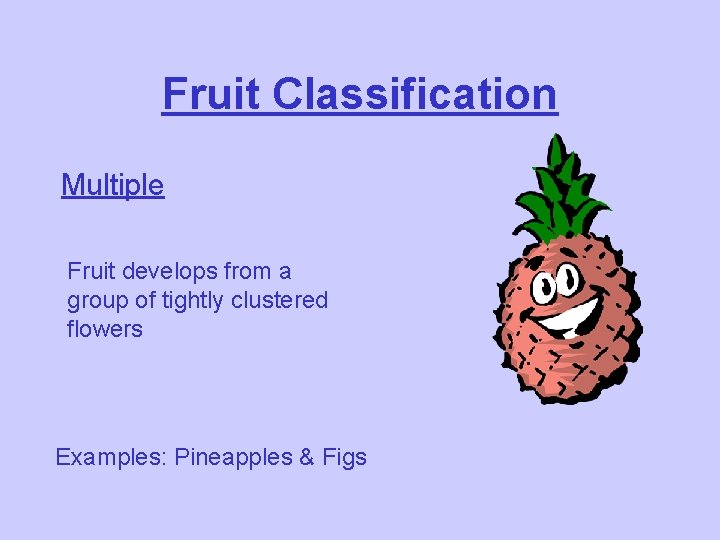 Fruit Classification

Multiple

Fruit develops from a group of tightly clustered flowers

Examples: Pineapples & Figs